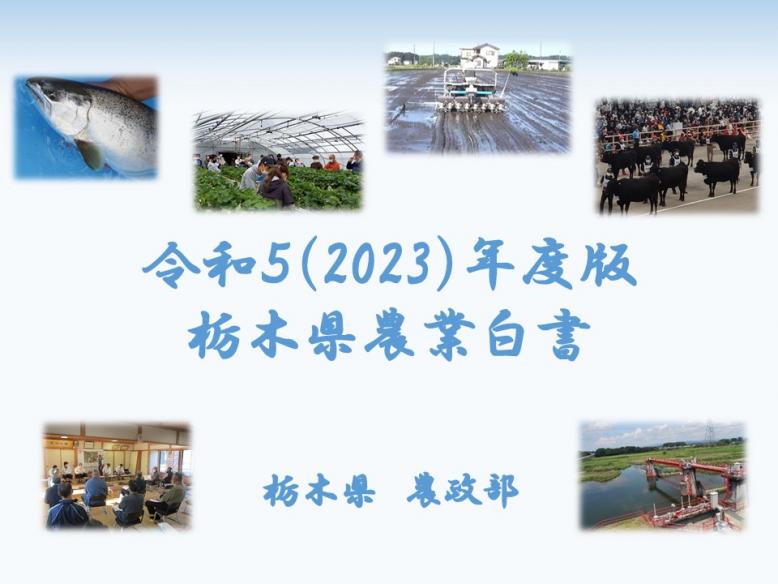 令和5(2023)年度版
栃木県農業白書

栃木県　農政部